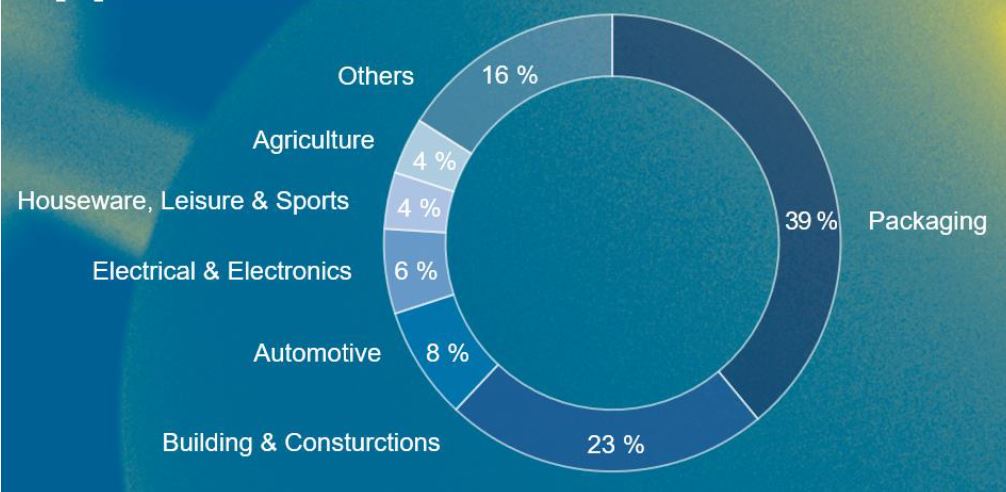 Others
16 %
Agriculture
4 %
Houseware, Leisure & Sports
4 %
Electrical & Electronics
6 %
Automotive
8 %
Building & Consturctions
23 %
39 %
Packaging